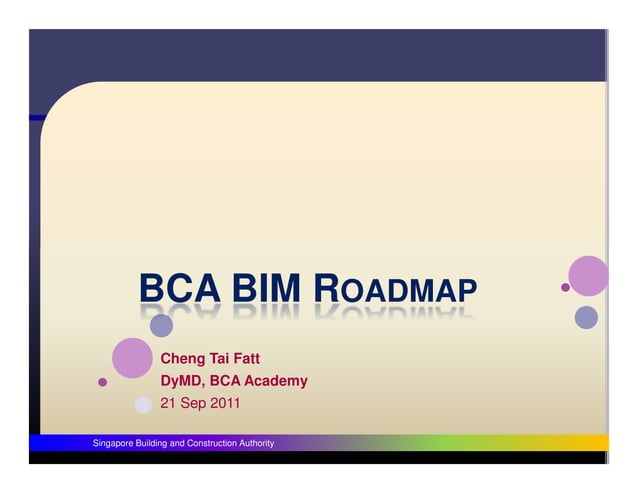 BCA BIM ROADMAP

Cheng Tai Fatt
DyMD, BCA Academy
21 Sep 2011

Singapore Building and Construction Authority